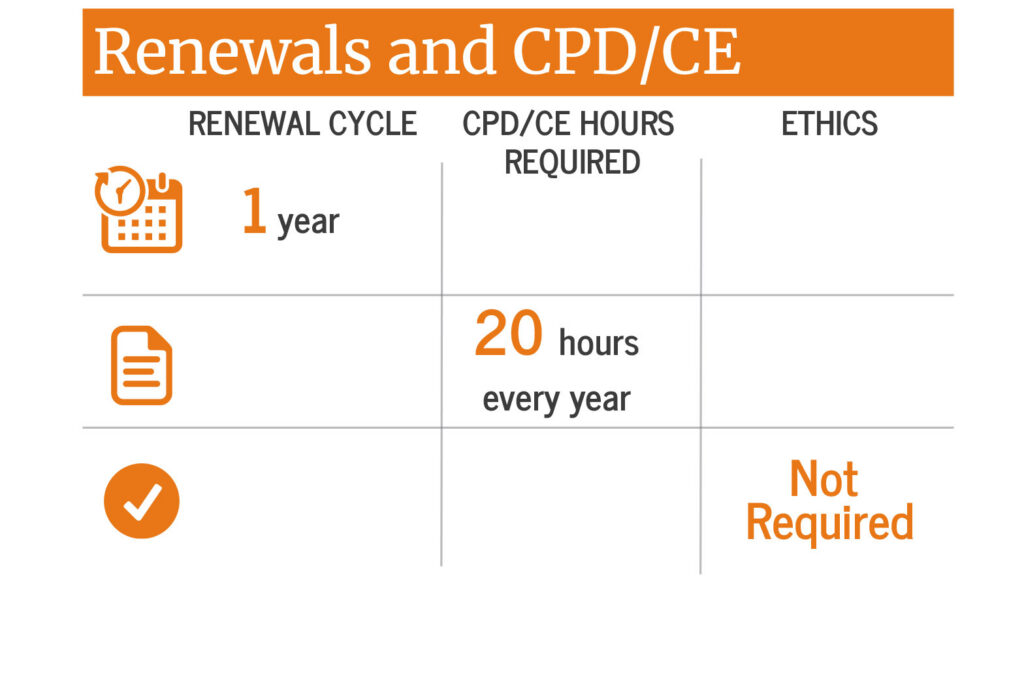 Renewals and CPD/CE

| RENEWAL CYCLE | CPD/CE HOURS REQUIRED | ETHICS |
|---|---|---|
| 1 year | | |
| | 20 hours every year | |
| | | Not Required |